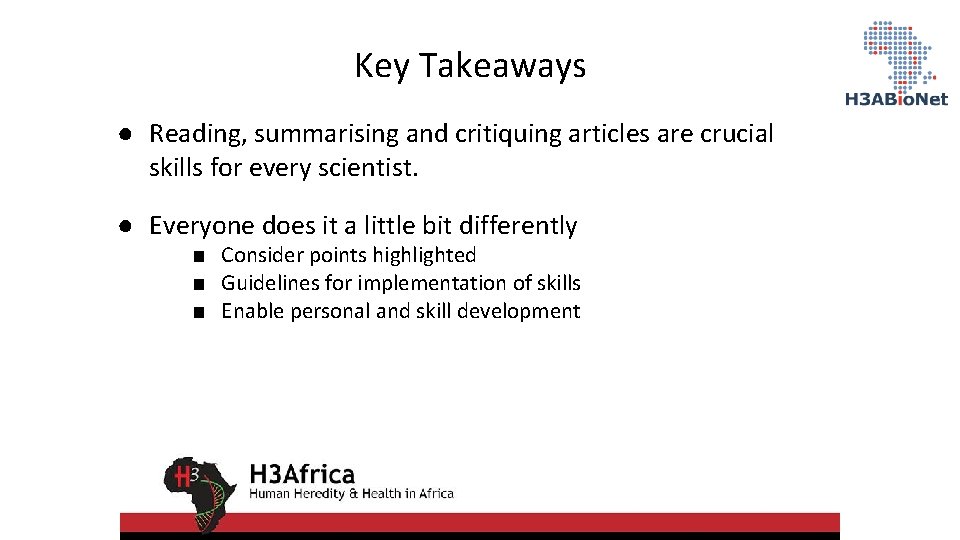 Key Takeaways

H3ABioNet

● Reading, summarising and critiquing articles are crucial skills for every scientist.

● Everyone does it a little bit differently
■ Consider points highlighted
■ Guidelines for implementation of skills
■ Enable personal and skill development

H3
H3Africa
Human Heredity & Health in Africa